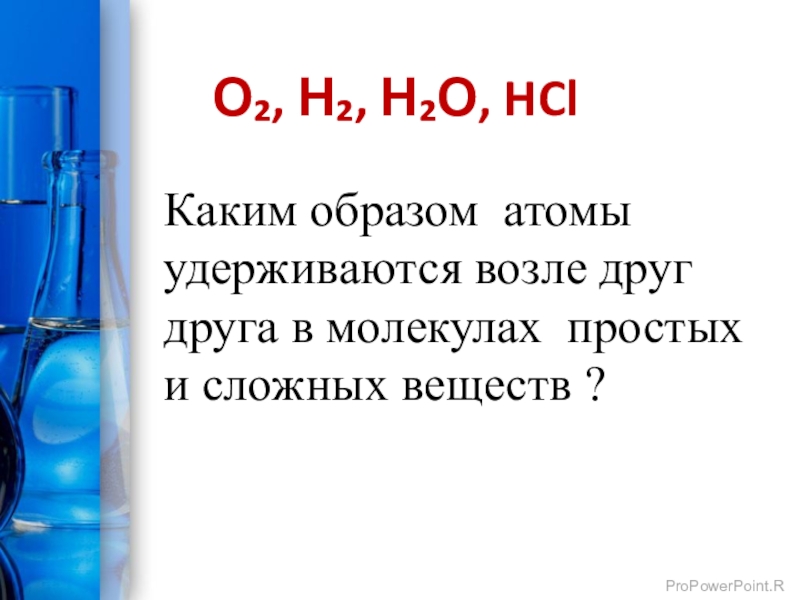 $O_2$, $H_2$, $H_2O$, $HCl$

Каким образом атомы удерживаются возле друг друга в молекулах простых и сложных веществ ?

ProPowerPoint.R